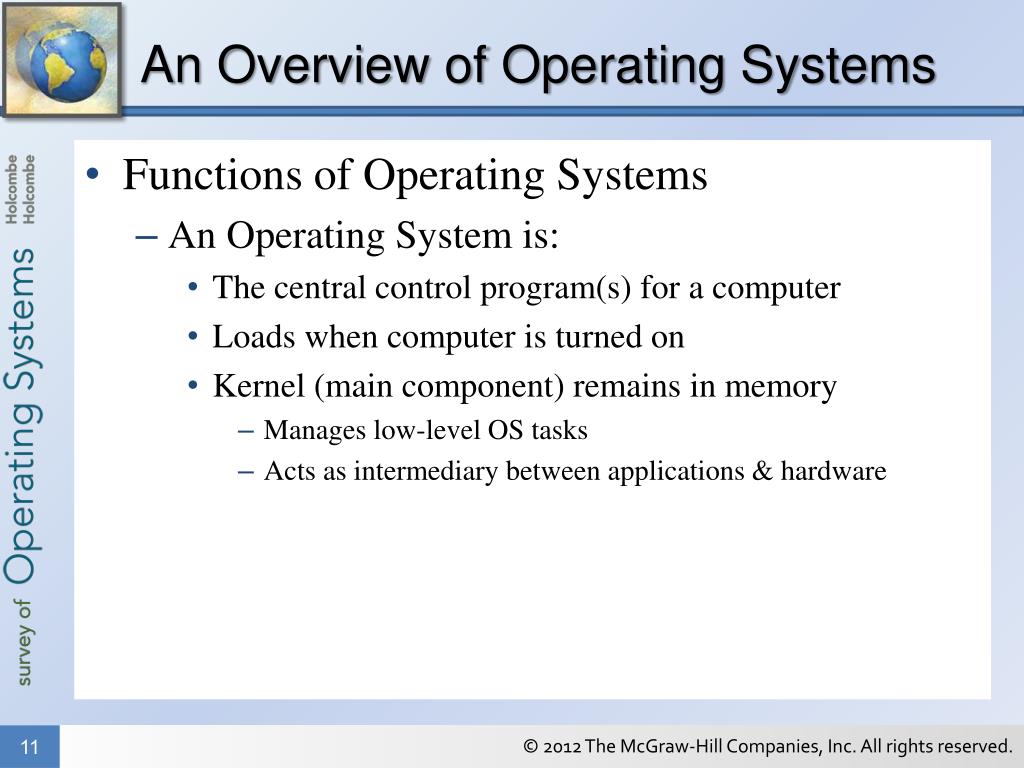 An Overview of Operating Systems

survey of Operating Systems Holcombe Holcombe

• Functions of Operating Systems
– An Operating System is:
• The central control program(s) for a computer
• Loads when computer is turned on
• Kernel (main component) remains in memory
– Manages low-level OS tasks
– Acts as intermediary between applications & hardware

11

© 2012 The McGraw-Hill Companies, Inc. All rights reserved.